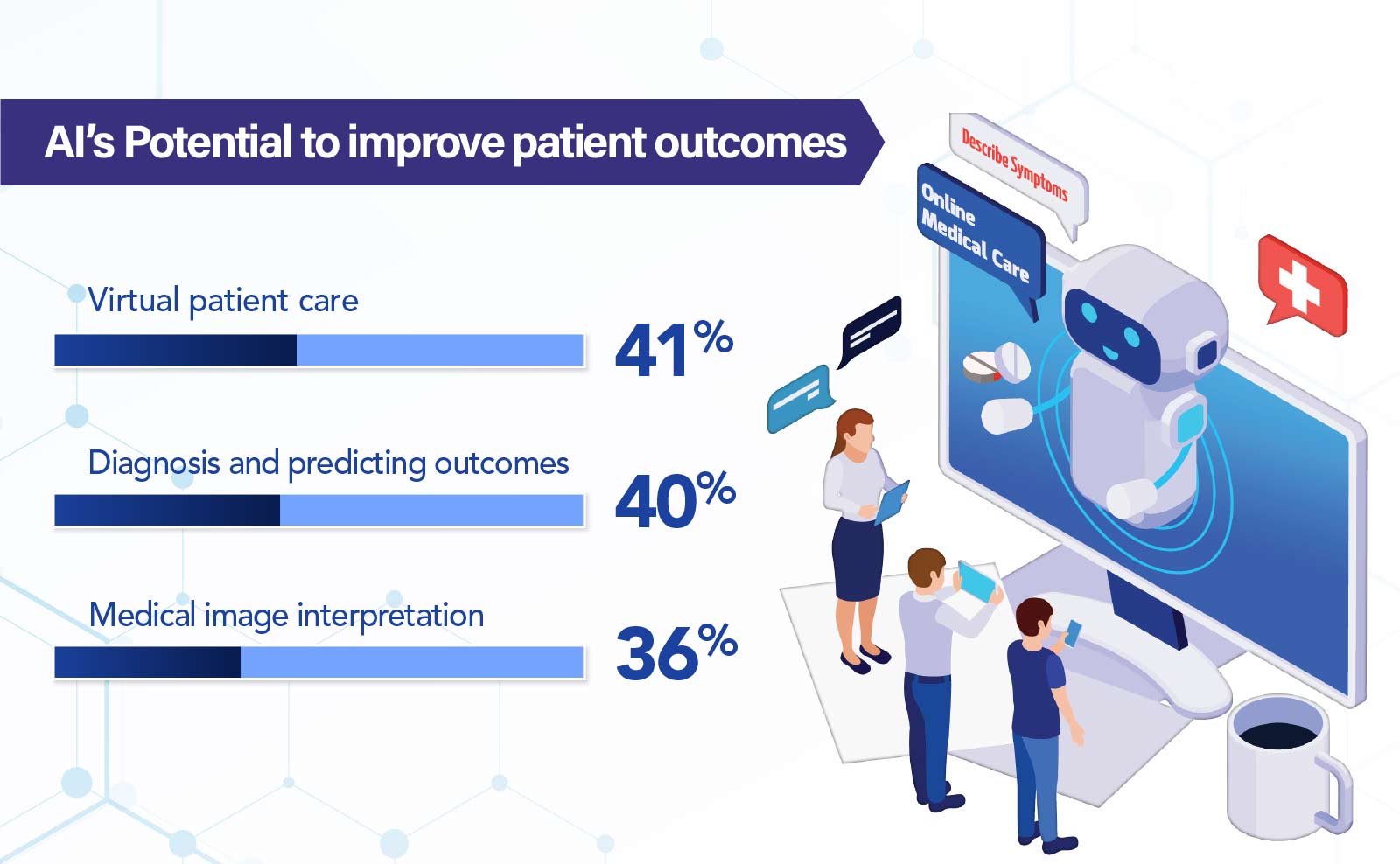 AI's Potential to improve patient outcomes

Virtual patient care

41%

Diagnosis and predicting outcomes

40%

Medical image interpretation

36%

Describe Symptoms

Online Medical Care